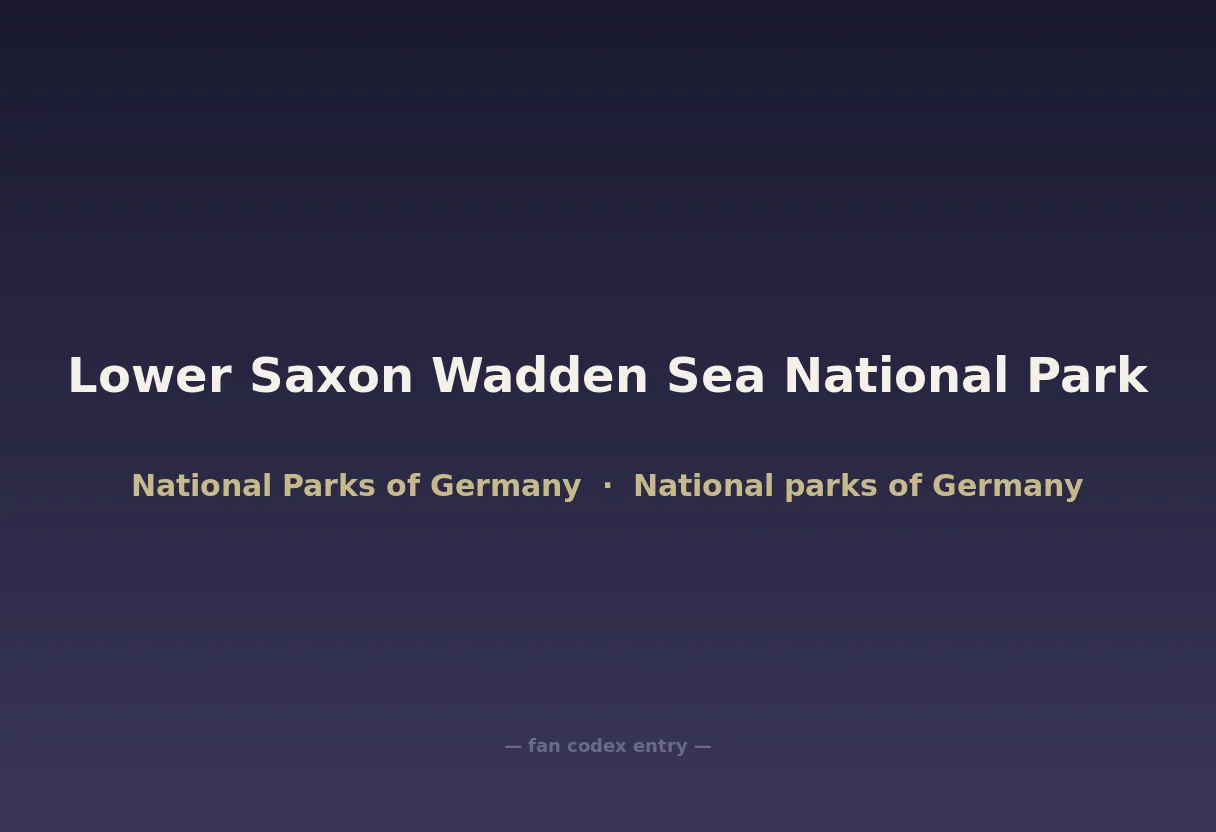 Lower Saxon Wadden Sea National Park

National Parks of Germany · National parks of Germany

— fan codex entry —